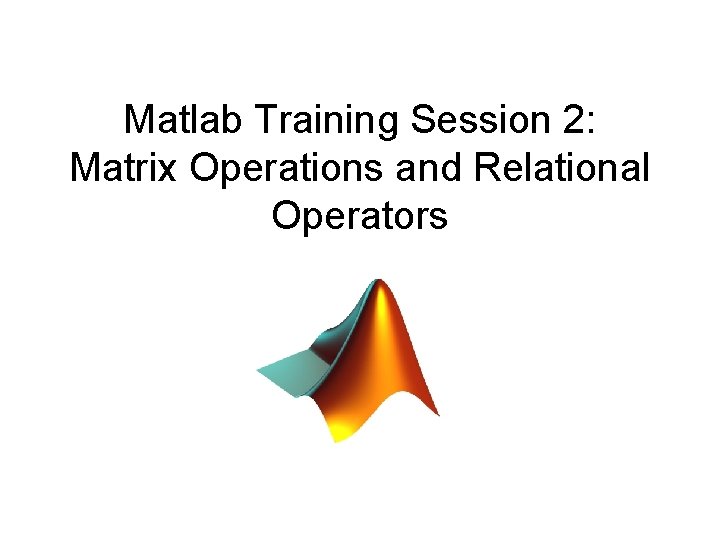 Matlab Training Session 2: Matrix Operations and Relational Operators